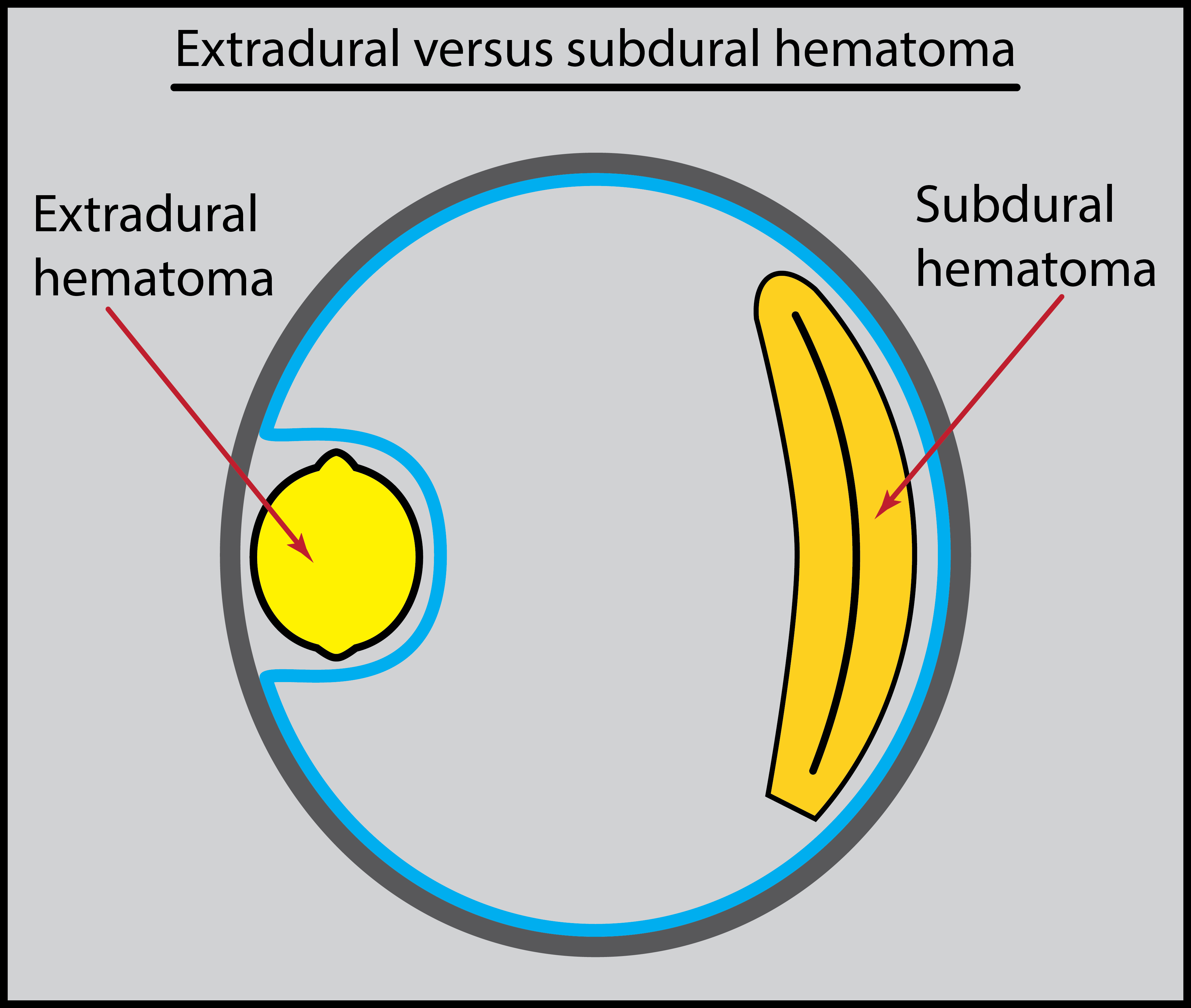 Extradural versus subdural hematoma

Extradural hematoma

Subdural hematoma